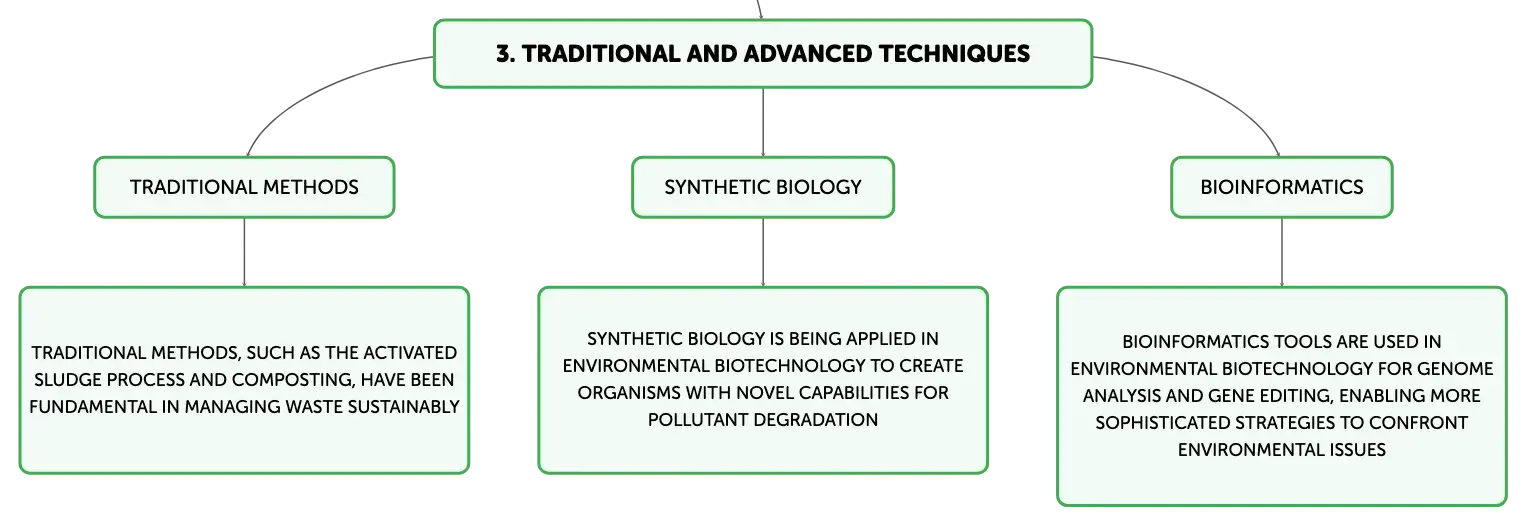 3. TRADITIONAL AND ADVANCED TECHNIQUES

TRADITIONAL METHODS

TRADITIONAL METHODS, SUCH AS THE ACTIVATED SLUDGE PROCESS AND COMPOSTING, HAVE BEEN FUNDAMENTAL IN MANAGING WASTE SUSTAINABLY

SYNTHETIC BIOLOGY

SYNTHETIC BIOLOGY IS BEING APPLIED IN ENVIRONMENTAL BIOTECHNOLOGY TO CREATE ORGANISMS WITH NOVEL CAPABILITIES FOR POLLUTANT DEGRADATION

BIOINFORMATICS

BIOINFORMATICS TOOLS ARE USED IN ENVIRONMENTAL BIOTECHNOLOGY FOR GENOME ANALYSIS AND GENE EDITING, ENABLING MORE SOPHISTICATED STRATEGIES TO CONFRONT ENVIRONMENTAL ISSUES